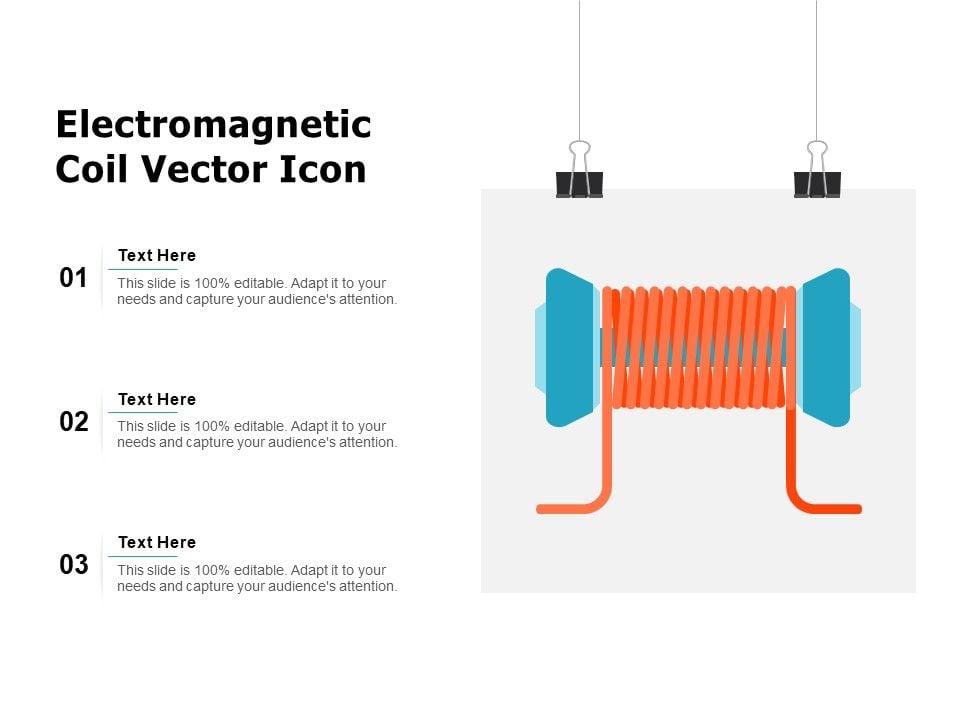 Electromagnetic Coil Vector Icon

01

Text Here

This slide is 100% editable. Adapt it to your needs and capture your audience's attention.

02

Text Here

This slide is 100% editable. Adapt it to your needs and capture your audience's attention.

03

Text Here

This slide is 100% editable. Adapt it to your needs and capture your audience's attention.